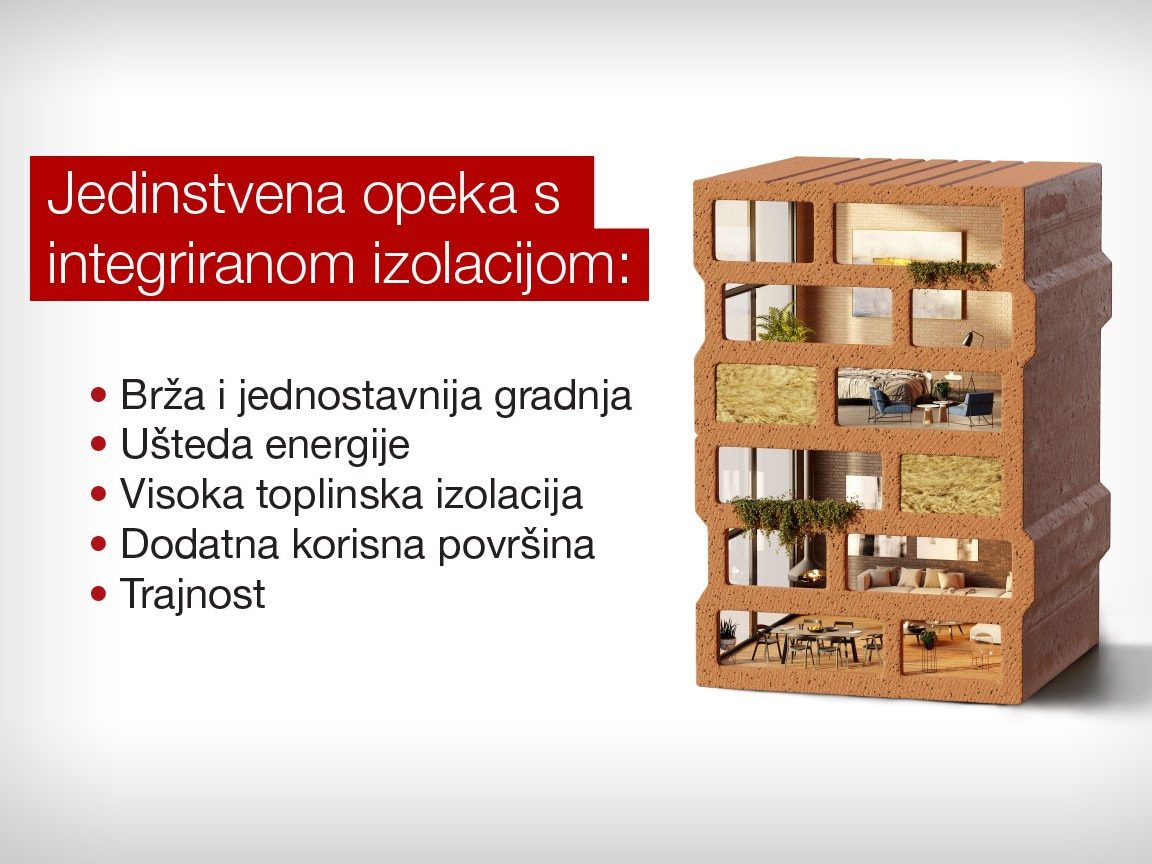 Jedinstvena opeka s integriranom izolacijom:

• Brža i jednostavnija gradnja
• Ušteda energije
• Visoka toplinska izolacija
• Dodatna korisna površina
• Trajnost